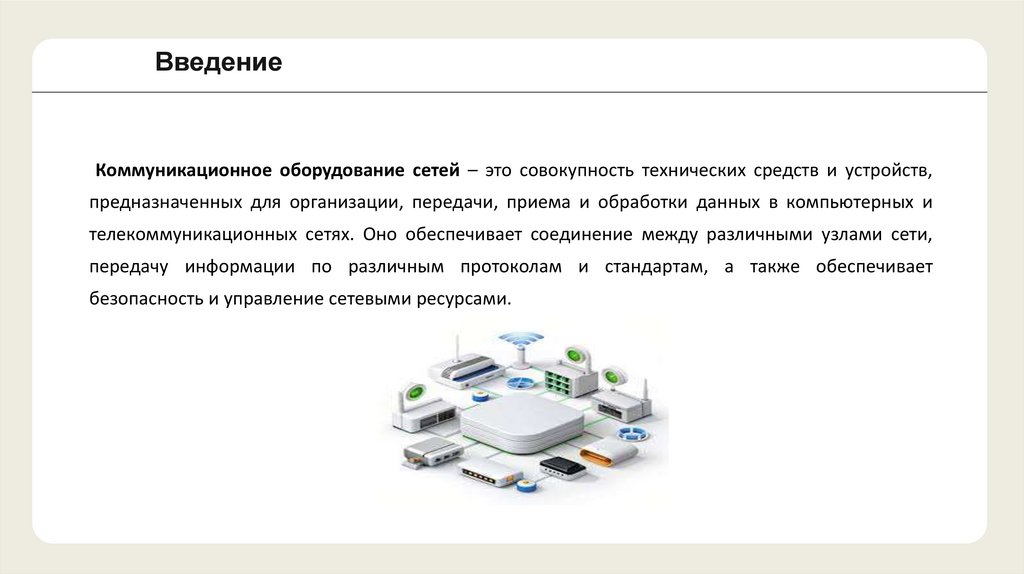 Введение

Коммуникационное оборудование сетей – это совокупность технических средств и устройств, предназначенных для организации, передачи, приема и обработки данных в компьютерных и телекоммуникационных сетях. Оно обеспечивает соединение между различными узлами сети, передачу информации по различным протоколам и стандартам, а также обеспечивает безопасность и управление сетевыми ресурсами.